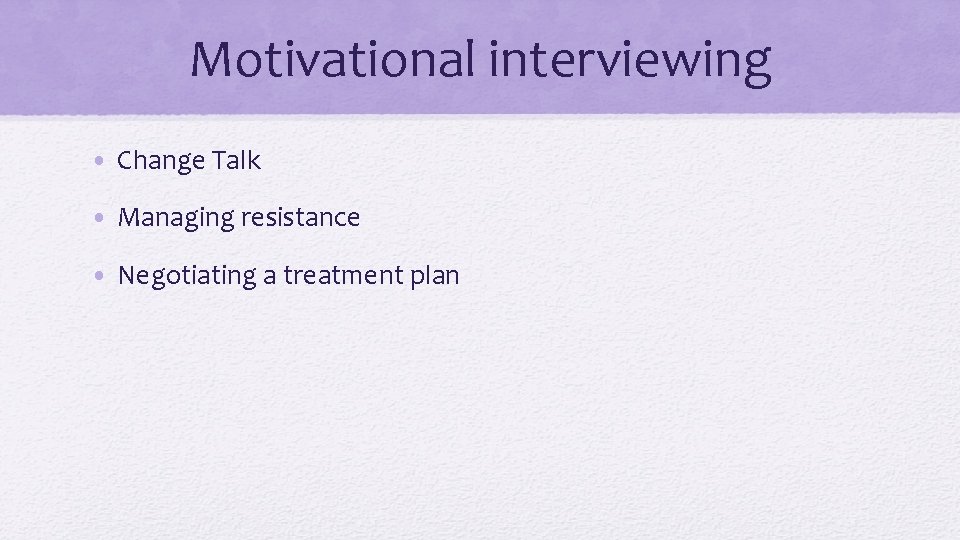 Motivational interviewing

• Change Talk
• Managing resistance
• Negotiating a treatment plan